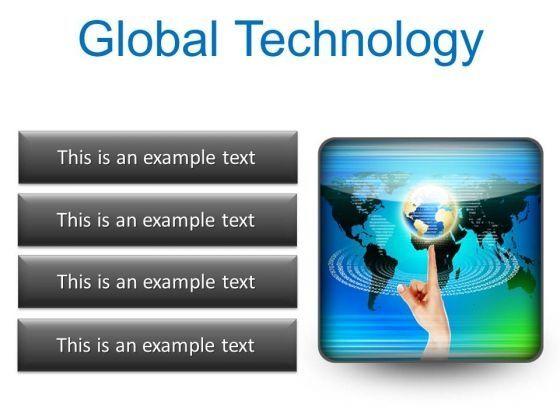 Global Technology

This is an example text

This is an example text

This is an example text

This is an example text